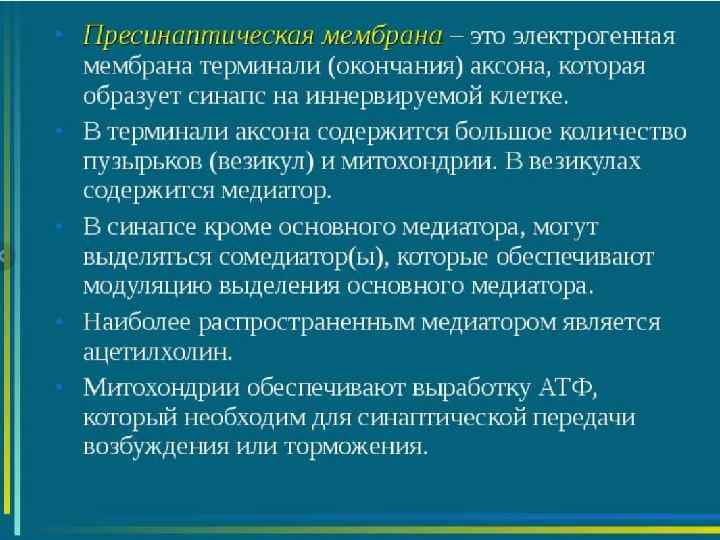 • Пресинаптическая мембрана – это электрогенная мембрана терминали (окончания) аксона, которая образует синапс на иннервируемой клетке.

• В терминали аксона содержится большое количество пузырьков (везикул) и митохондрии. В везикулах содержится медиатор.

• В синапсе кроме основного медиатора, могут выделяться сомедиатор(ы), которые обеспечивают модуляцию выделения основного медиатора.

• Наиболее распространенным медиатором является ацетилхолин.

• Митохондрии обеспечивают выработку АТФ, который необходим для синаптической передачи возбуждения или торможения.